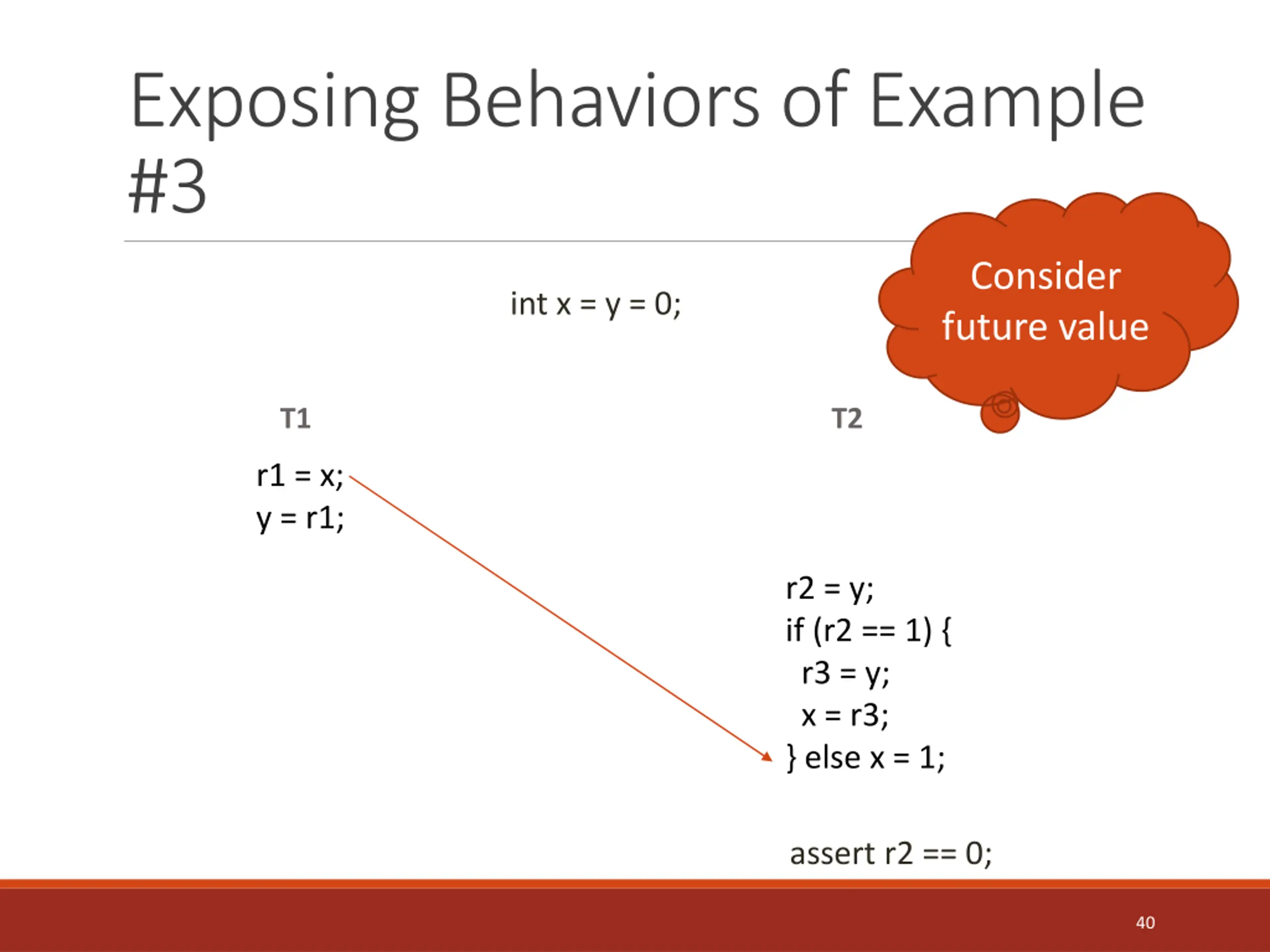 Exposing Behaviors of Example #3

Consider future value

int x = y = 0;

T1

r1 = x;
y = r1;

T2

r2 = y;
if (r2 == 1) {
r3 = y;
x = r3;
} else x = 1;

assert r2 == 0;

40